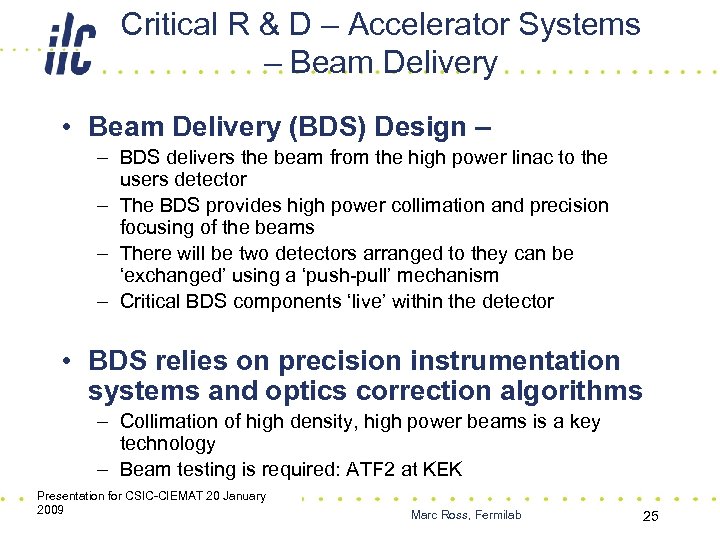 ilc

Critical R & D – Accelerator Systems – Beam Delivery

• Beam Delivery (BDS) Design –
– BDS delivers the beam from the high power linac to the users detector
– The BDS provides high power collimation and precision focusing of the beams
– There will be two detectors arranged to they can be 'exchanged' using a 'push-pull' mechanism
– Critical BDS components 'live' within the detector

• BDS relies on precision instrumentation systems and optics correction algorithms
– Collimation of high density, high power beams is a key technology
– Beam testing is required: ATF2 at KEK

Presentation for CSIC-CIEMAT 20 January 2009

Marc Ross, Fermilab

25